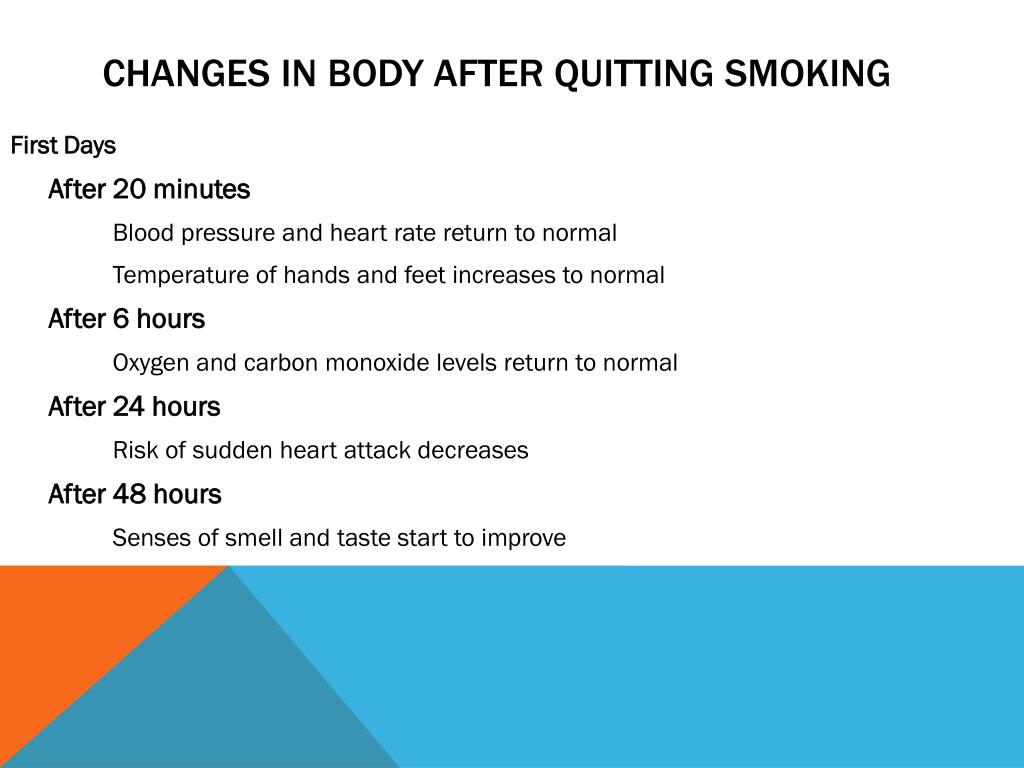 CHANGES IN BODY AFTER QUITTING SMOKING

First Days

After 20 minutes

Blood pressure and heart rate return to normal

Temperature of hands and feet increases to normal

After 6 hours

Oxygen and carbon monoxide levels return to normal

After 24 hours

Risk of sudden heart attack decreases

After 48 hours

Senses of smell and taste start to improve